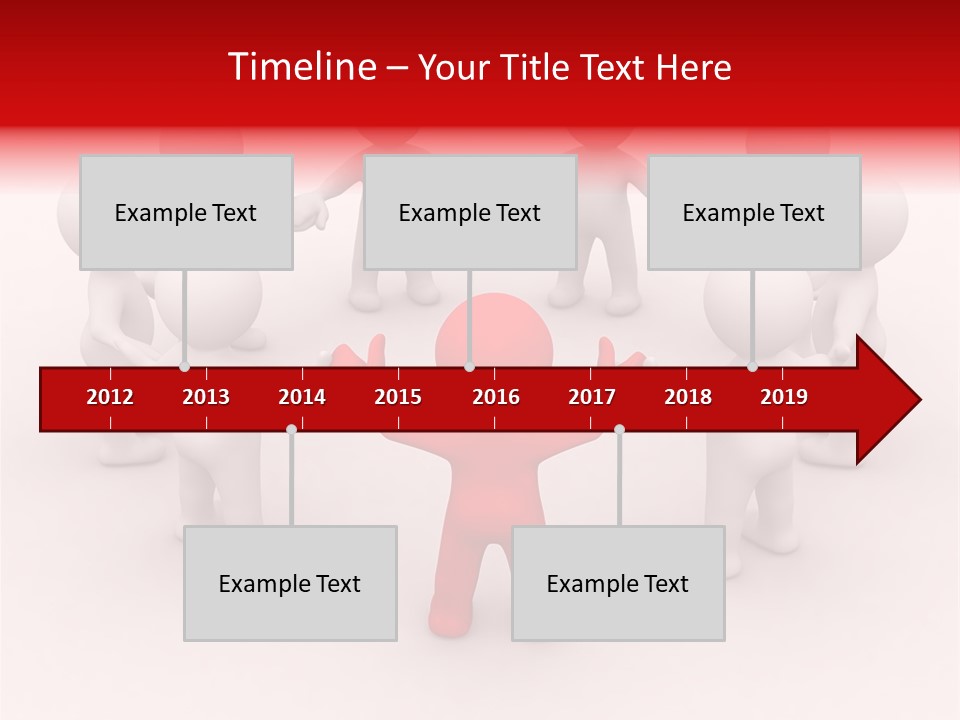 Timeline – Your Title Text Here

Example Text

Example Text

Example Text

2012 2013 2014 2015 2016 2017 2018 2019

Example Text

Example Text